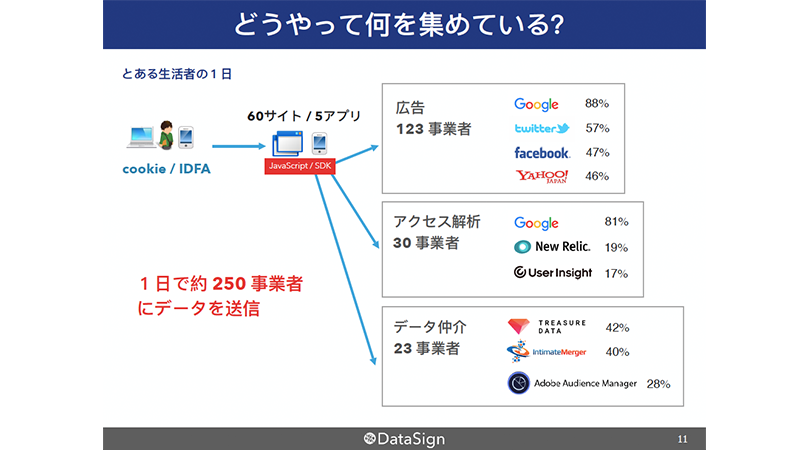 どうやって何を集めている?

とある生活者の１日

cookie / IDFA

60サイト / 5アプリ

JavaScript / SDK

１日で約 250 事業者にデータを送信

広告
123 事業者

Google 88%
twitter 57%
facebook. 47%
YAHOO! JAPAN 46%

アクセス解析
30 事業者

Google 81%
New Relic. 19%
User Insight 17%

データ仲介
23 事業者

TREASURE DATA 42%
IntimateMerger 40%
Adobe Audience Manager 28%

DataSign

11